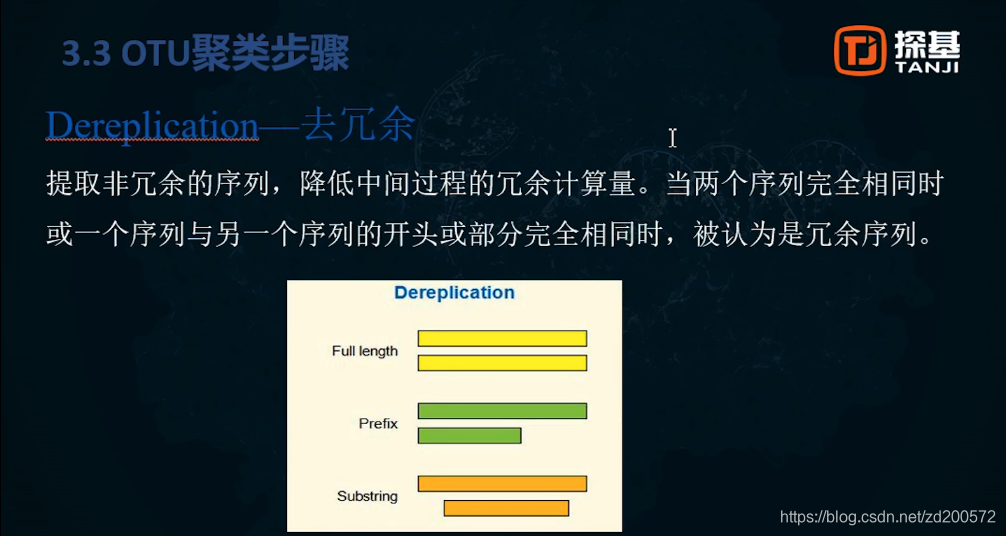 3.3 OTU聚类步骤

探基 TANJI

Dereplication—去冗余

提取非冗余的序列，降低中间过程的冗余计算量。当两个序列完全相同时或一个序列与另一个序列的开头或部分完全相同时，被认为是冗余序列。

Dereplication

Full length

Prefix

Substring

https://blog.csdn.net/zd200572